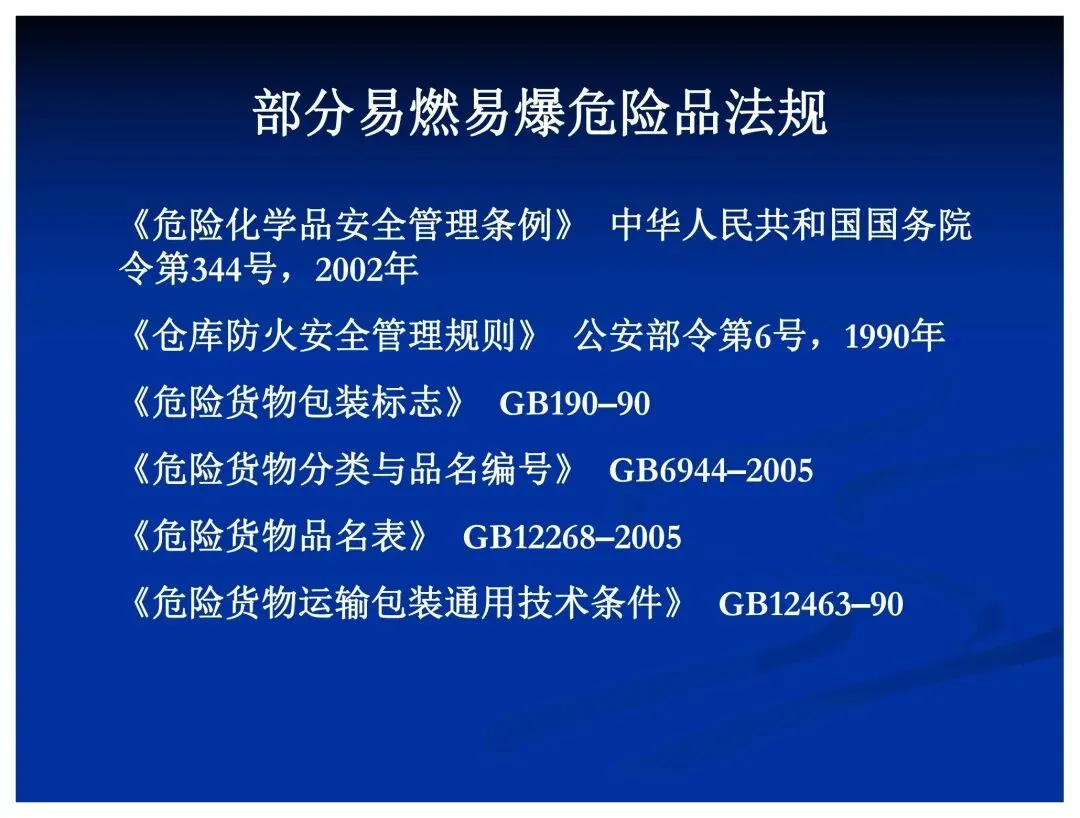 部分易燃易爆危险品法规

《危险化学品安全管理条例》 中华人民共和国国务院令第344号，2002年

《仓库防火安全管理规则》 公安部令第6号，1990年

《危险货物包装标志》 GB190–90

《危险货物分类与品名编号》 GB6944–2005

《危险货物品名表》 GB12268–2005

《危险货物运输包装通用技术条件》 GB12463–90